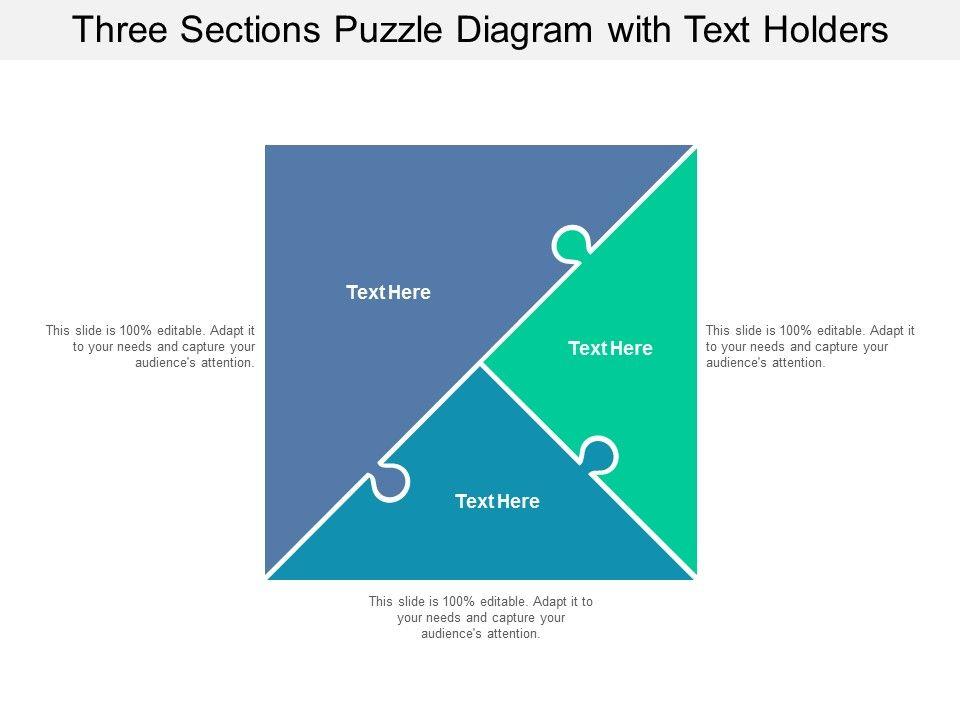 Three Sections Puzzle Diagram with Text Holders

This slide is 100% editable. Adapt it to your needs and capture your audience's attention.

Text Here

Text Here

This slide is 100% editable. Adapt it to your needs and capture your audience's attention.

Text Here

This slide is 100% editable. Adapt it to your needs and capture your audience's attention.